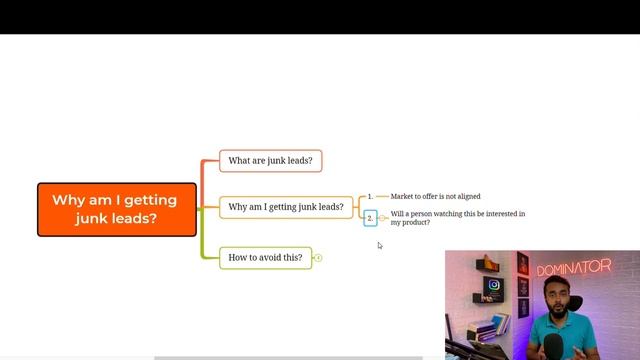 Why am I getting junk leads?

What are junk leads?

Why am I getting junk leads?

1. Market to offer is not aligned

2. Will a person watching this be interested in my product?

How to avoid this?

DOMINATOR